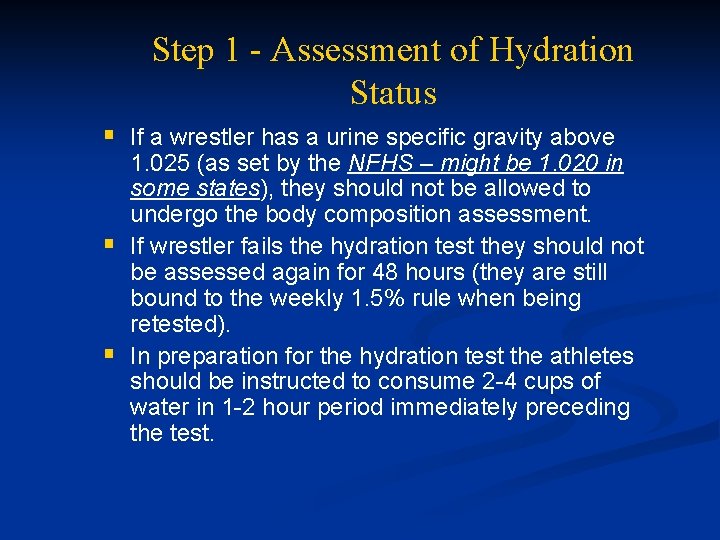 Step 1 - Assessment of Hydration Status

▪ If a wrestler has a urine specific gravity above 1.025 (as set by the NFHS – might be 1.020 in some states), they should not be allowed to undergo the body composition assessment.

▪ If wrestler fails the hydration test they should not be assessed again for 48 hours (they are still bound to the weekly 1.5% rule when being retested).

▪ In preparation for the hydration test the athletes should be instructed to consume 2-4 cups of water in 1-2 hour period immediately preceding the test.